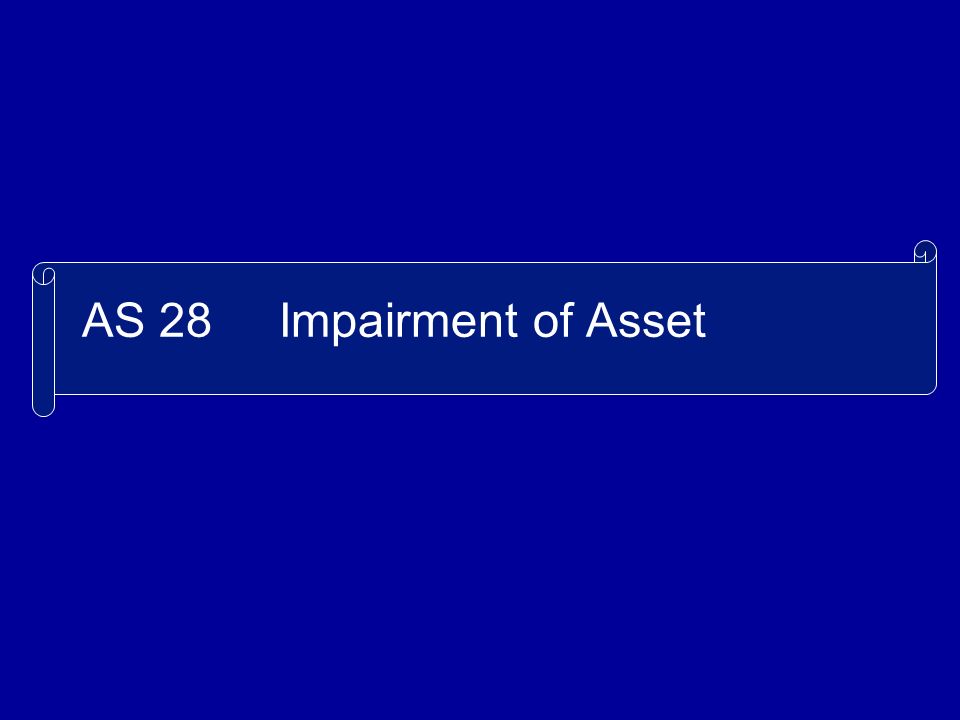 AS 28 Impairment of Asset